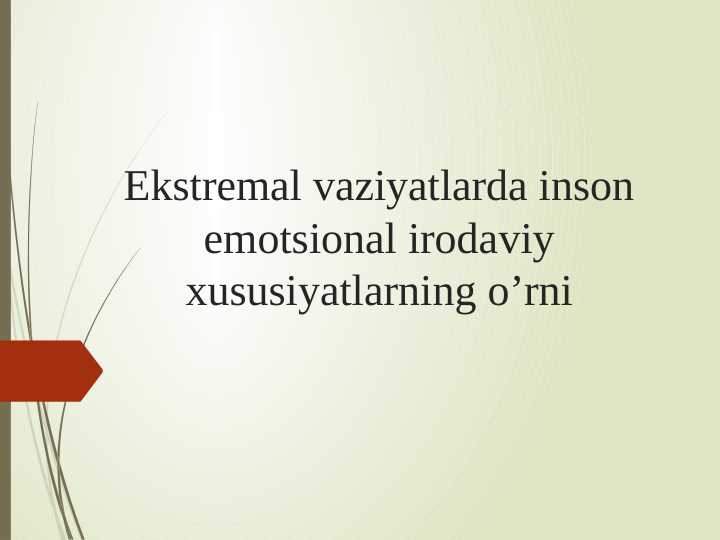 Ekstremal vaziyatlarda inson emotsional irodaviy xususiyatlarning o’rni